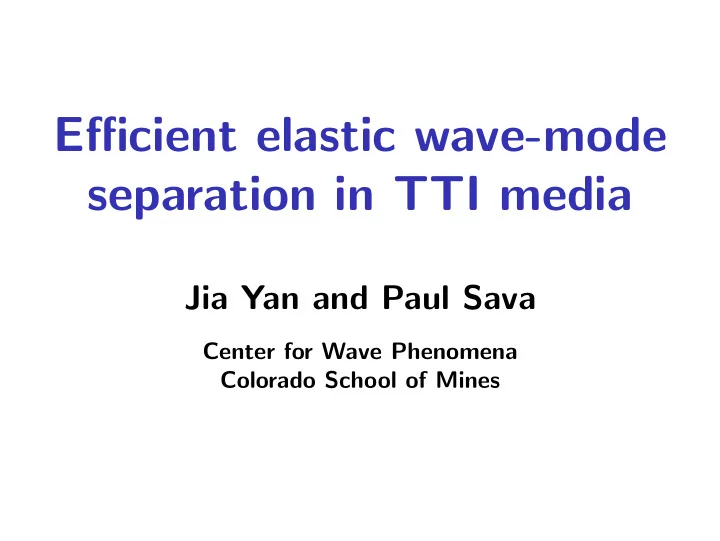 Efficient elastic wave-mode separation in TTI media

Jia Yan and Paul Sava

Center for Wave Phenomena
Colorado School of Mines